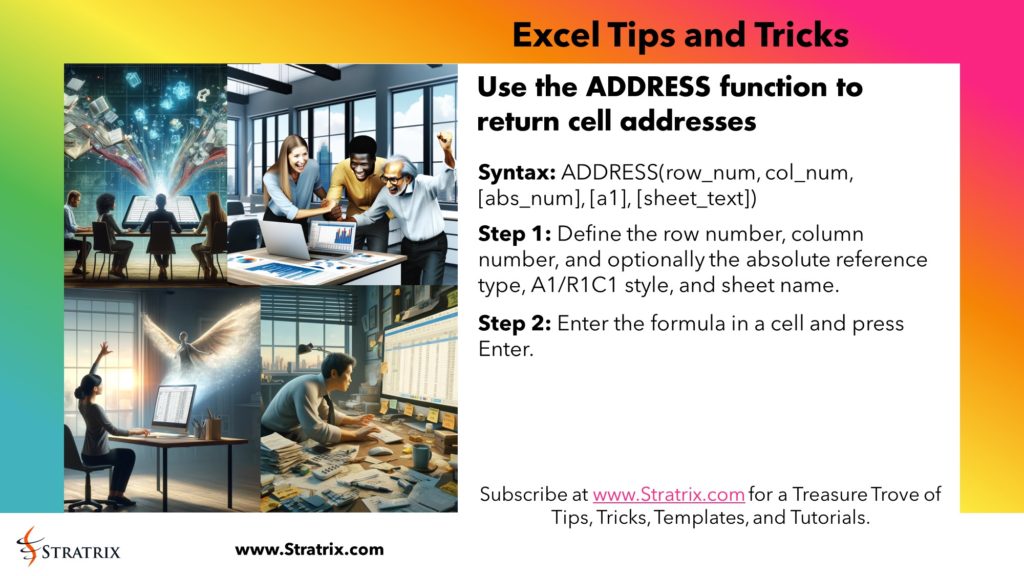 Excel Tips and Tricks

Use the ADDRESS function to return cell addresses

Syntax: ADDRESS(row_num, col_num, [abs_num], [a1], [sheet_text])

Step 1: Define the row number, column number, and optionally the absolute reference type, A1/R1C1 style, and sheet name.

Step 2: Enter the formula in a cell and press Enter.

Subscribe at www.Stratrix.com for a Treasure Trove of Tips, Tricks, Templates, and Tutorials.

STRATRIX

www.Stratrix.com